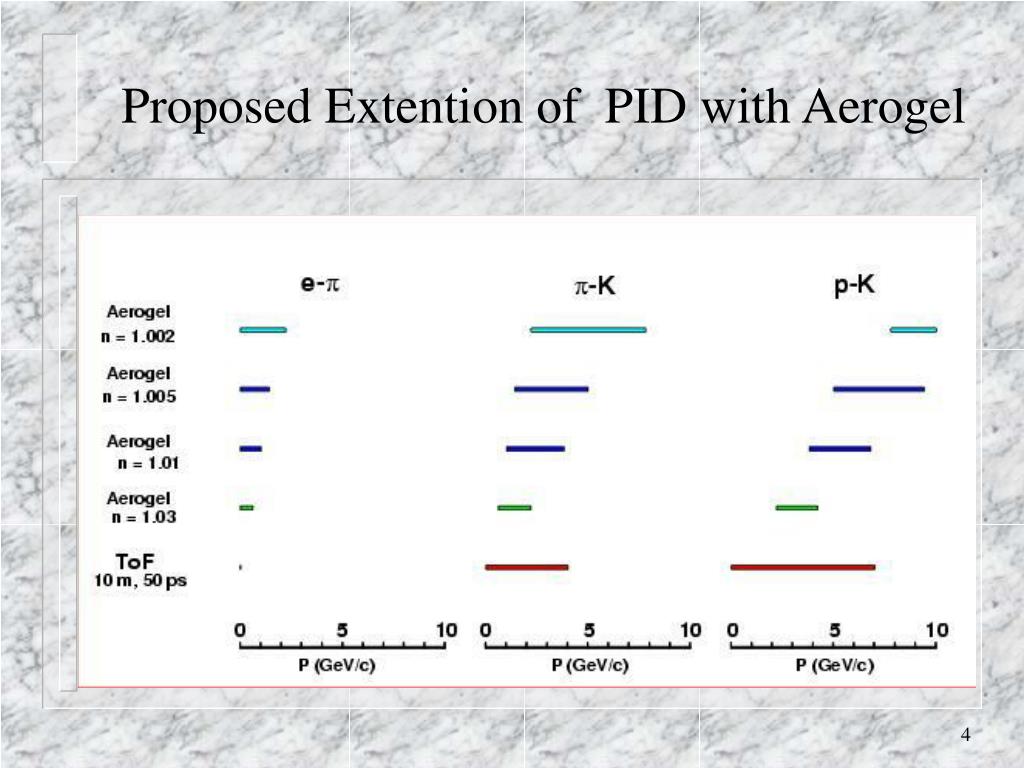 Proposed Extention of PID with Aerogel

e-$\pi$

$\pi$-K

p-K

Aerogel
n = 1.002

Aerogel
n = 1.005

Aerogel
n = 1.01

Aerogel
n = 1.03

ToF
10 m, 50 ps

0 5 10
P (GeV/c)

0 5 10
P (GeV/c)

0 5 10
P (GeV/c)

4